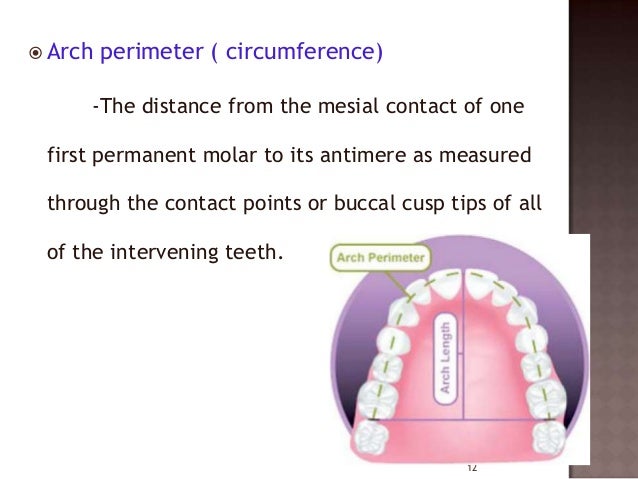 Arch perimeter ( circumference)

-The distance from the mesial contact of one first permanent molar to its antimere as measured through the contact points or buccal cusp tips of all of the intervening teeth.

Arch Perimeter

Arch Length

12